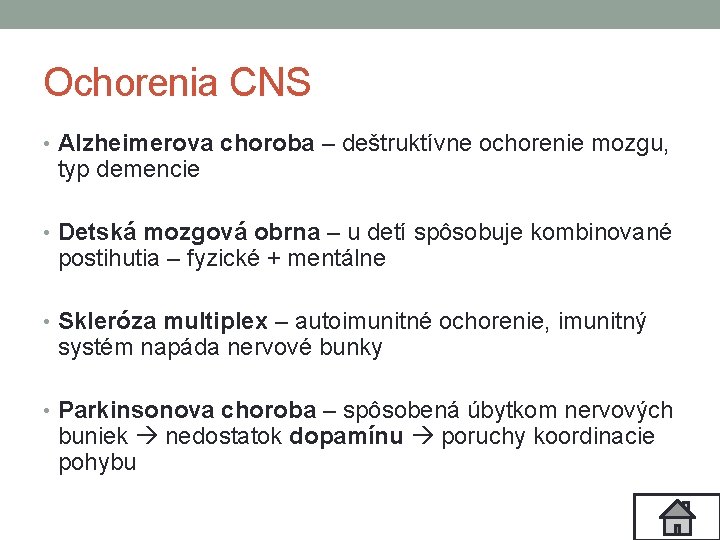 Ochorenia CNS

• Alzheimerova choroba – deštruktívne ochorenie mozgu, typ demencie

• Detská mozgová obrna – u detí spôsobuje kombinované postihutia – fyzické + mentálne

• Skleróza multiplex – autoimunitné ochorenie, imunitný systém napáda nervové bunky

• Parkinsonova choroba – spôsobená úbytkom nervových buniek → nedostatok dopamínu → poruchy koordinacie pohybu